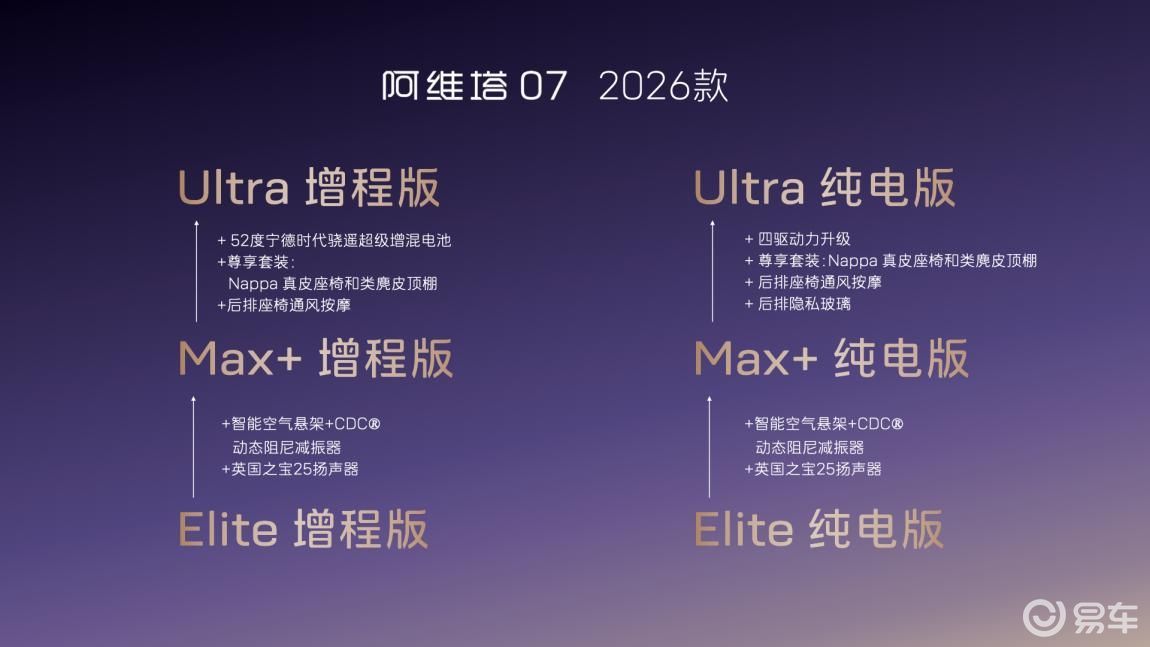 阿维塔 07 2026款

Ultra 增程版

+ 52度宁德时代骁遥超级增混电池
+尊享套装：
Nappa 真皮座椅和类麂皮顶棚
+后排座椅通风按摩

Max+ 增程版

+智能空气悬架+CDC®
动态阻尼减振器
+英国之宝25扬声器

Elite 增程版

Ultra 纯电版

+ 四驱动力升级
+ 尊享套装：Nappa 真皮座椅和类麂皮顶棚
+ 后排座椅通风按摩
+ 后排隐私玻璃

Max+ 纯电版

+智能空气悬架+CDC®
动态阻尼减振器
+英国之宝25扬声器

Elite 纯电版

易车